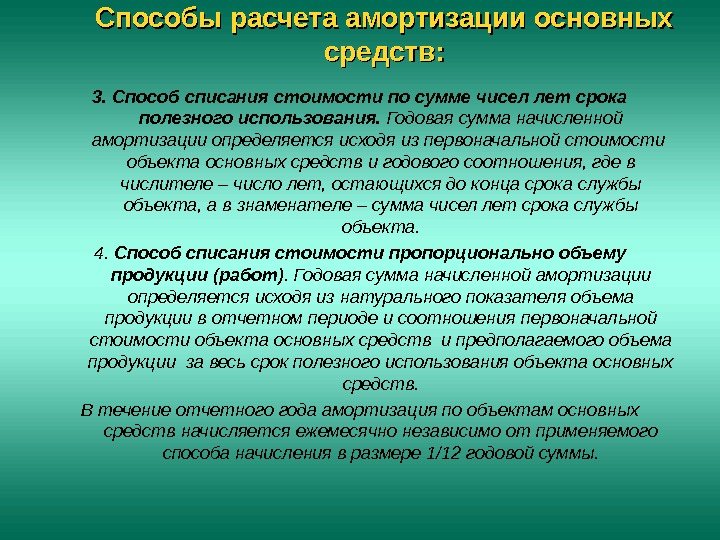 Способы расчета амортизации основных средств:

3. Способ списания стоимости по сумме чисел лет срока полезного использования. Годовая сумма начисленной амортизации определяется исходя из первоначальной стоимости объекта основных средств и годового соотношения, где в числителе – число лет, остающихся до конца срока службы объекта, а в знаменателе – сумма чисел лет срока службы объекта.

4. Способ списания стоимости пропорционально объему продукции (работ). Годовая сумма начисленной амортизации определяется исходя из натурального показателя объема продукции в отчетном периоде и соотношения первоначальной стоимости объекта основных средств и предполагаемого объема продукции за весь срок полезного использования объекта основных средств.

В течение отчетного года амортизация по объектам основных средств начисляется ежемесячно независимо от применяемого способа начисления в размере 1/12 годовой суммы.